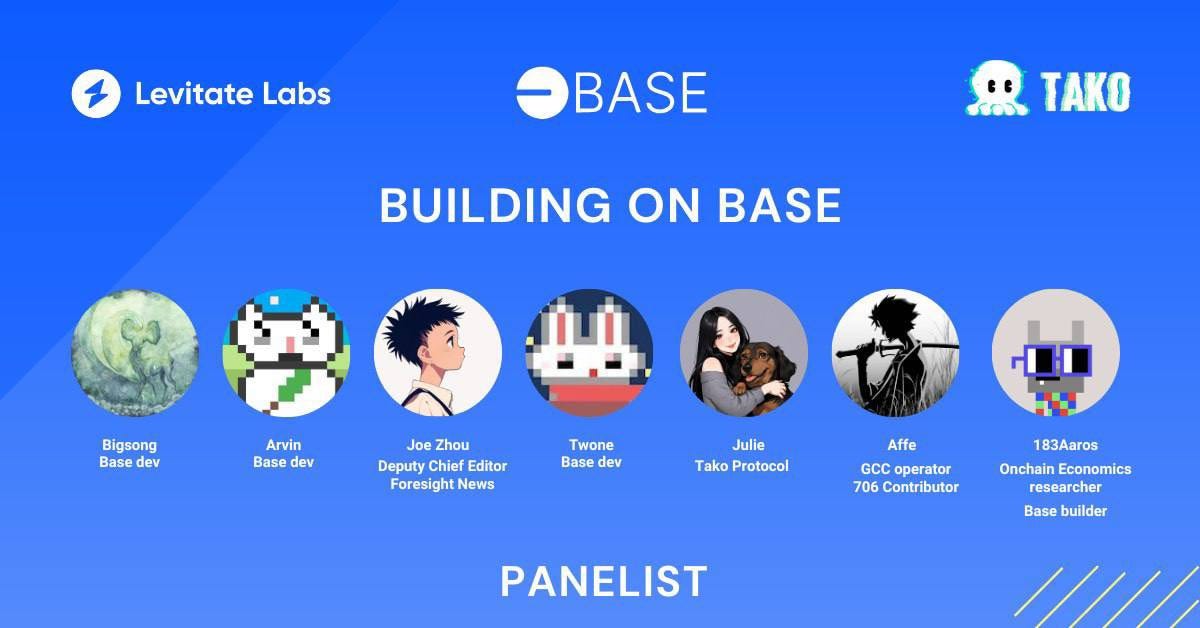 Levitate Labs

BASE

TAKO

BUILDING ON BASE

Bigsong
Base dev

Arvin
Base dev

Joe Zhou
Deputy Chief Editor
Foresight News

Twone
Base dev

Julie
Tako Protocol

Affe
GCC operator
706 Contributor

183Aaros
Onchain Economics researcher
Base builder

PANELIST